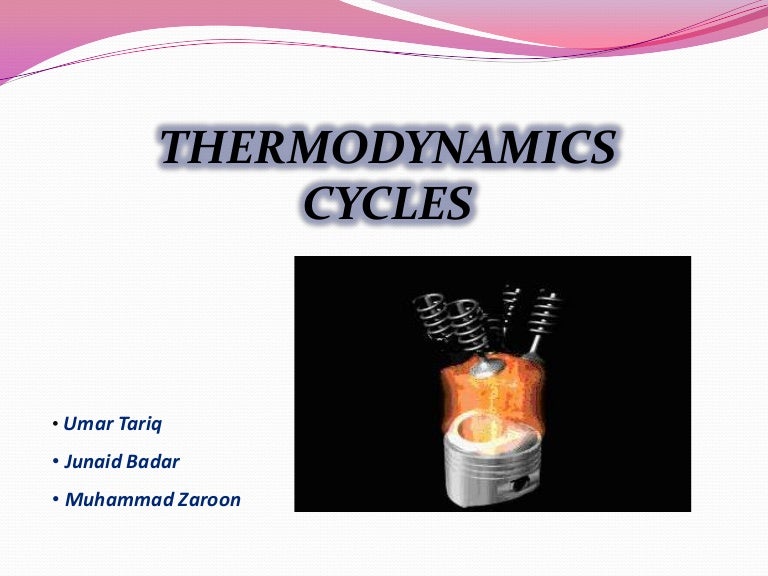 THERMODYNAMICS CYCLES

• Umar Tariq
• Junaid Badar
• Muhammad Zaroon